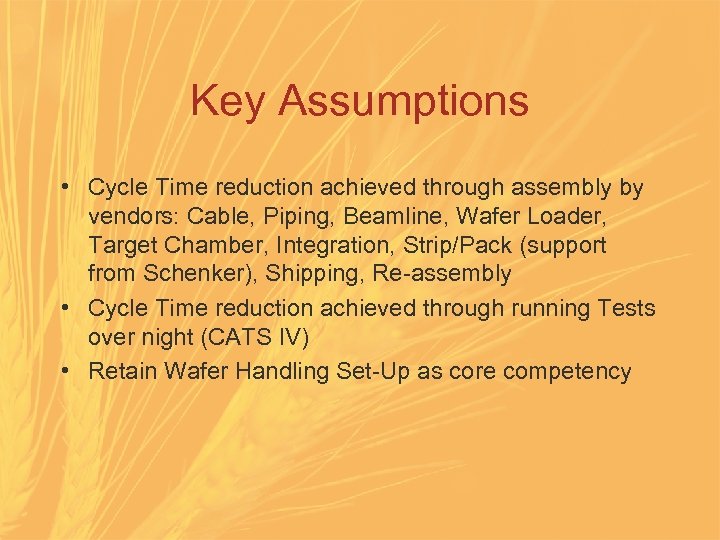 Key Assumptions

• Cycle Time reduction achieved through assembly by vendors: Cable, Piping, Beamline, Wafer Loader, Target Chamber, Integration, Strip/Pack (support from Schenker), Shipping, Re-assembly
• Cycle Time reduction achieved through running Tests over night (CATS IV)
• Retain Wafer Handling Set-Up as core competency